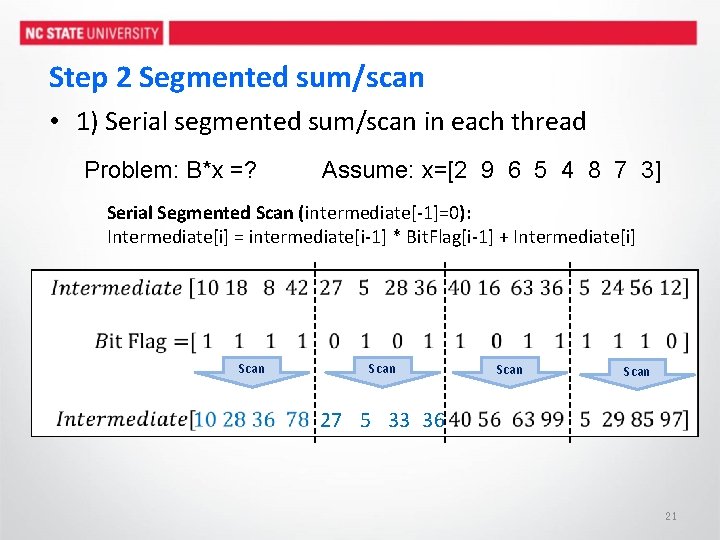 NC STATE UNIVERSITY

Step 2 Segmented sum/scan

• 1) Serial segmented sum/scan in each thread

Problem: B*x =? Assume: x=[2 9 6 5 4 8 7 3]

Serial Segmented Scan (intermediate[-1]=0):
Intermediate[i] = intermediate[i-1] * BitFlag[i-1] + Intermediate[i]

$Intermediate$ [10 18 8 42 27 5 28 36 40 16 63 36 5 24 56 12]

$Bit$ Flag =[ 1 1 1 1 0 1 0 1 1 0 1 1 1 1 1 0 ]

Scan Scan Scan Scan

$Intermediate$[10 28 36 78 27 5 33 36 40 56 63 99 5 29 85 97]

21